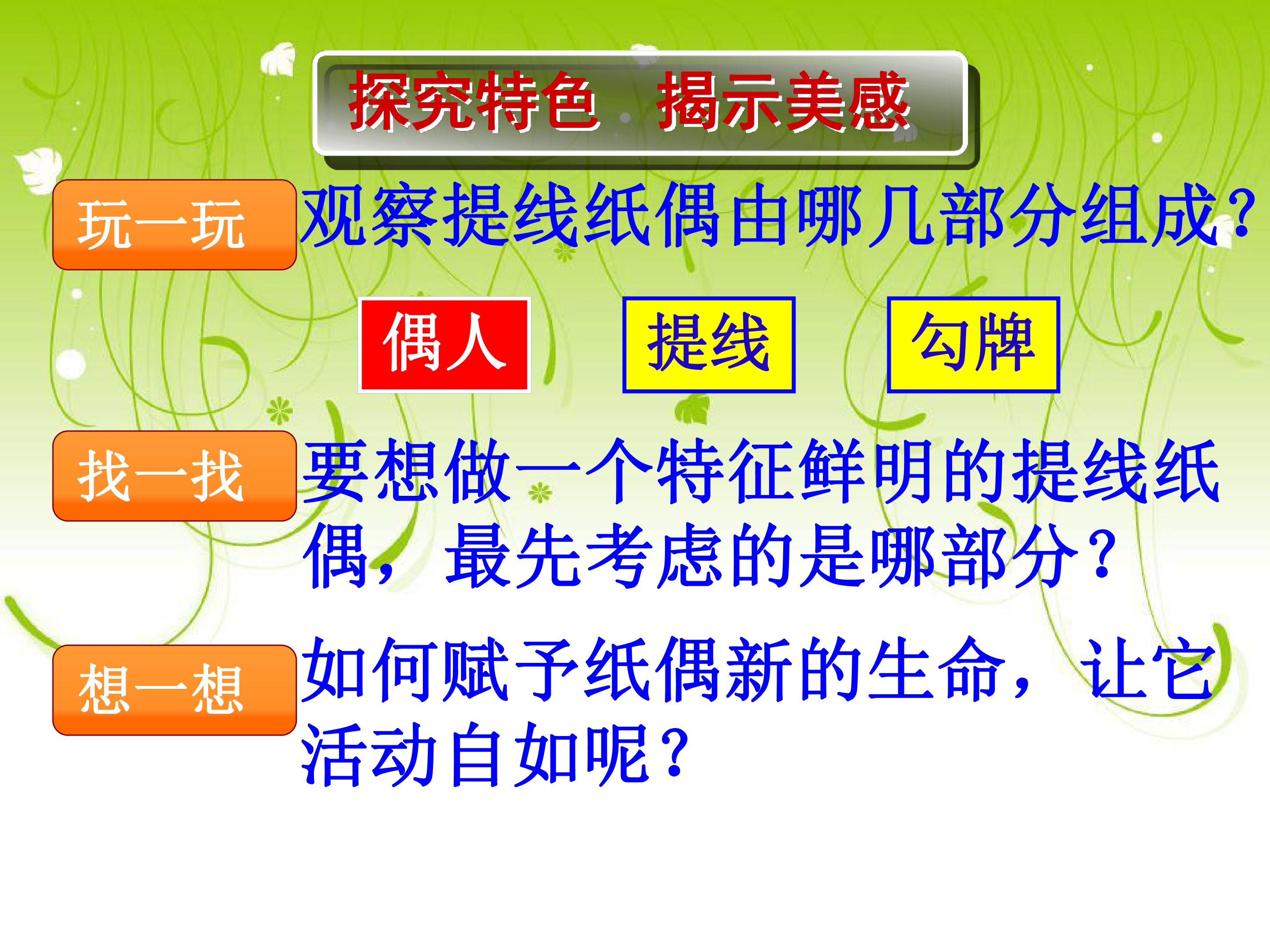 探究特色 揭示美感

玩一玩

观察提线纸偶由哪几部分组成?

偶人 提线 勾牌

找一找

要想做一个特征鲜明的提线纸偶，最先考虑的是哪部分?

想一想

如何赋予纸偶新的生命，让它活动自如呢?